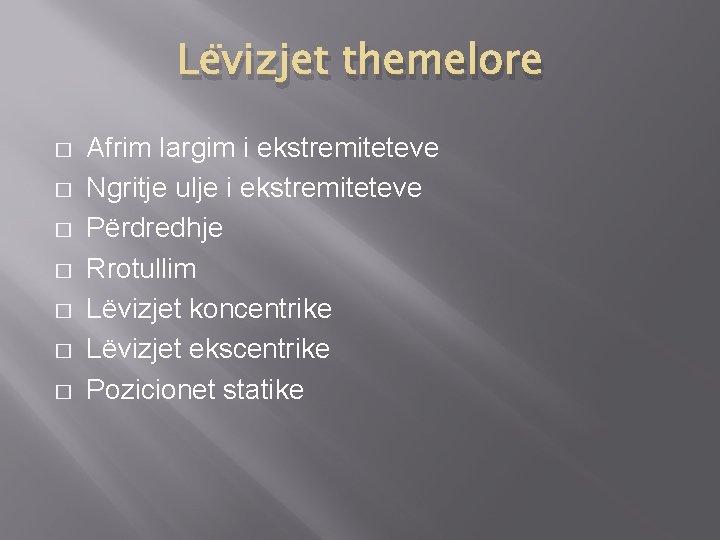 Lëvizjet themelore

- Afrim largim i ekstremiteteve
- Ngritje ulje i ekstremiteteve
- Përdredhje
- Rrotullim
- Lëvizjet koncentrike
- Lëvizjet ekscentrike
- Pozicionet statike